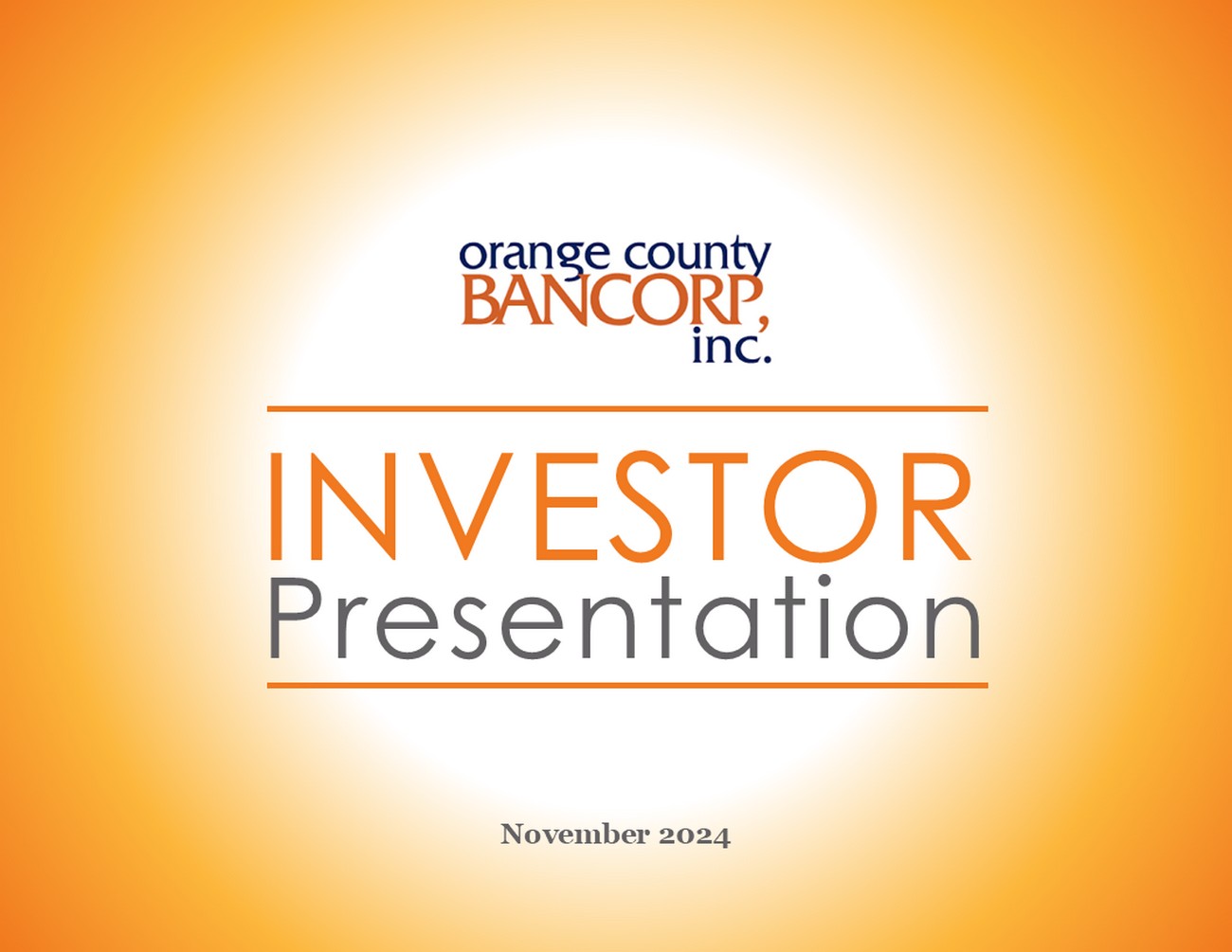 orange county
BANCORP,
inc.

INVESTOR
Presentation

November 2024